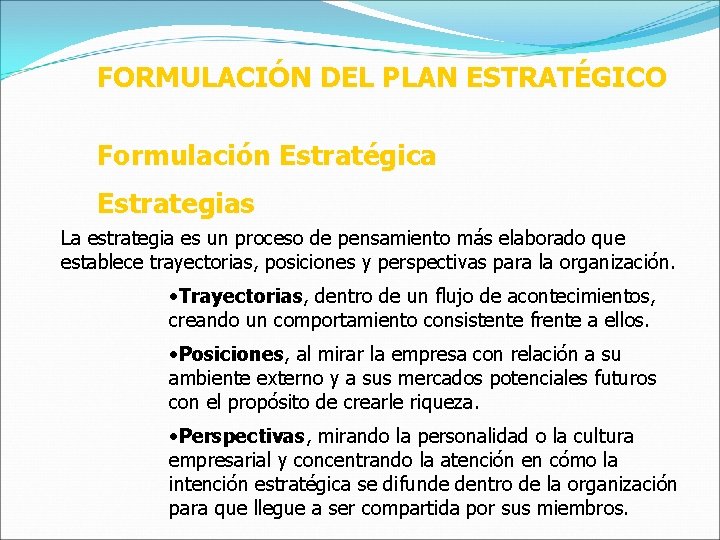 FORMULACIÓN DEL PLAN ESTRATÉGICO

Formulación Estratégica

Estrategias

La estrategia es un proceso de pensamiento más elaborado que establece trayectorias, posiciones y perspectivas para la organización.

•Trayectorias, dentro de un flujo de acontecimientos, creando un comportamiento consistente frente a ellos.

•Posiciones, al mirar la empresa con relación a su ambiente externo y a sus mercados potenciales futuros con el propósito de crearle riqueza.

•Perspectivas, mirando la personalidad o la cultura empresarial y concentrando la atención en cómo la intención estratégica se difunde dentro de la organización para que llegue a ser compartida por sus miembros.